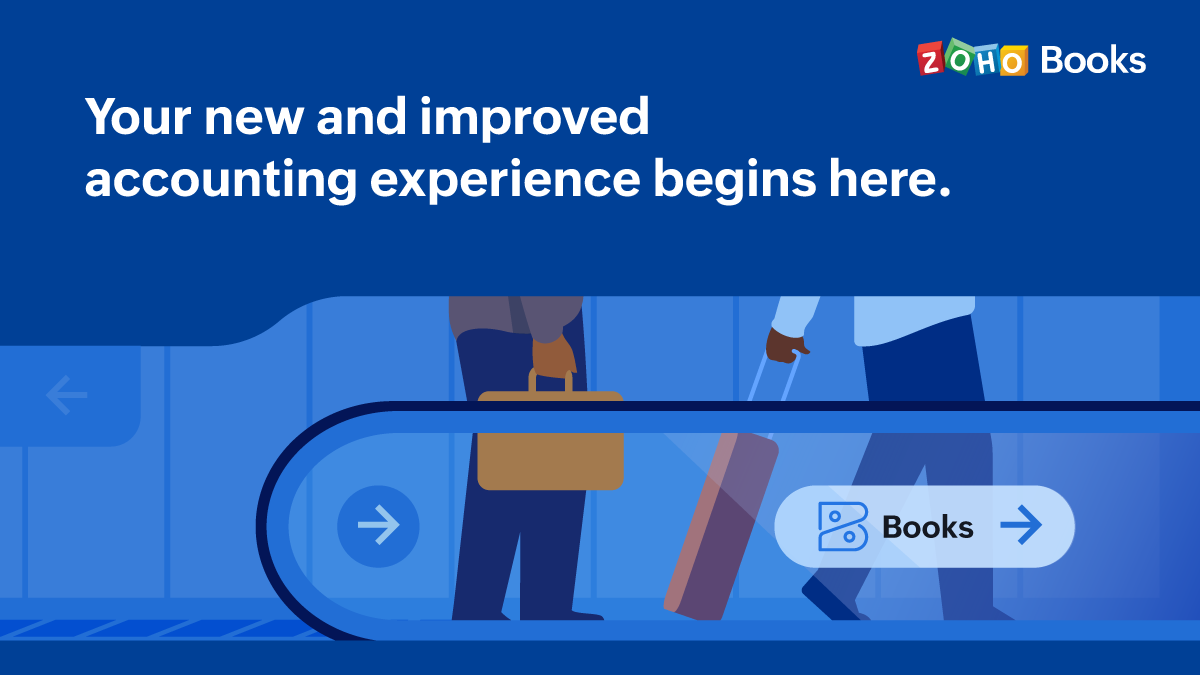 ZOHO Books

Your new and improved accounting experience begins here.

Books